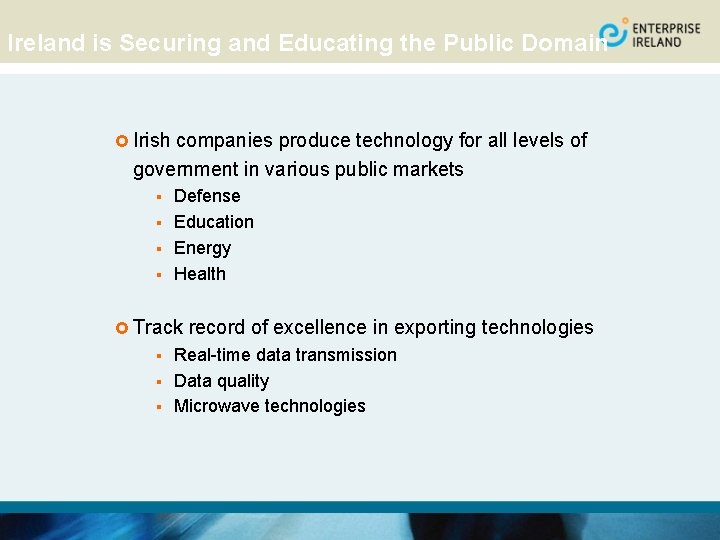 Ireland is Securing and Educating the Public Domain

ENTERPRISE IRELAND

Irish companies produce technology for all levels of government in various public markets
- Defense
- Education
- Energy
- Health

Track record of excellence in exporting technologies
- Real-time data transmission
- Data quality
- Microwave technologies